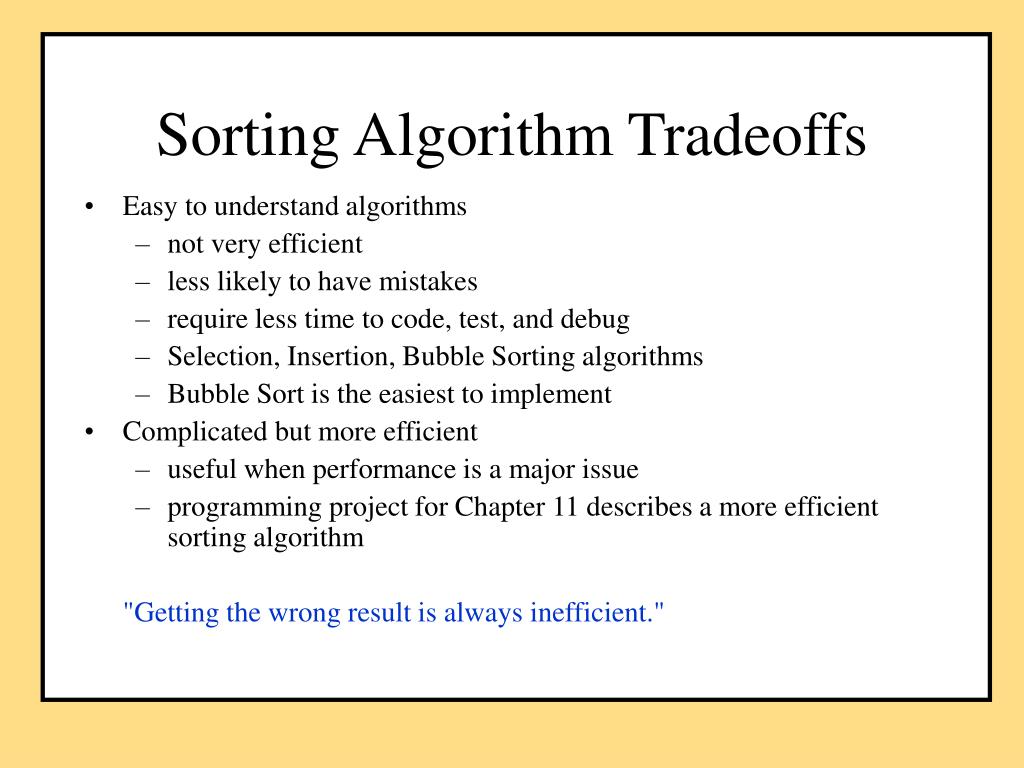 Sorting Algorithm Tradeoffs

• Easy to understand algorithms
  – not very efficient
  – less likely to have mistakes
  – require less time to code, test, and debug
  – Selection, Insertion, Bubble Sorting algorithms
  – Bubble Sort is the easiest to implement
• Complicated but more efficient
  – useful when performance is a major issue
  – programming project for Chapter 11 describes a more efficient sorting algorithm

"Getting the wrong result is always inefficient."